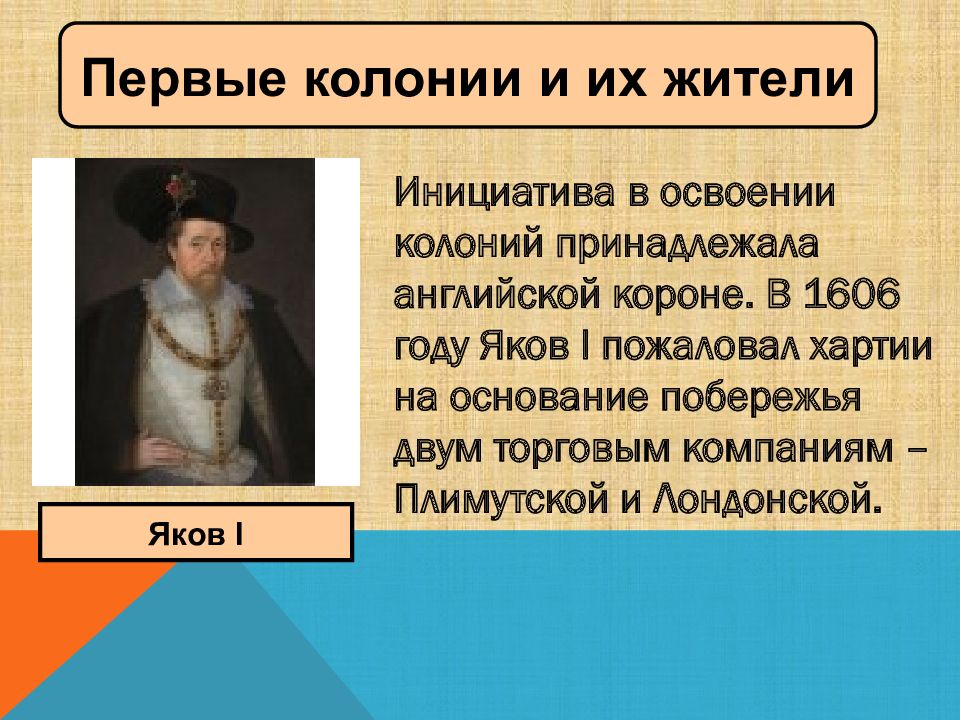 Первые колонии и их жители

Инициатива в освоении колоний принадлежала английской короне. В 1606 году Яков I пожаловал хартии на основание побережья двум торговым компаниям – Плимутской и Лондонской.

Яков I